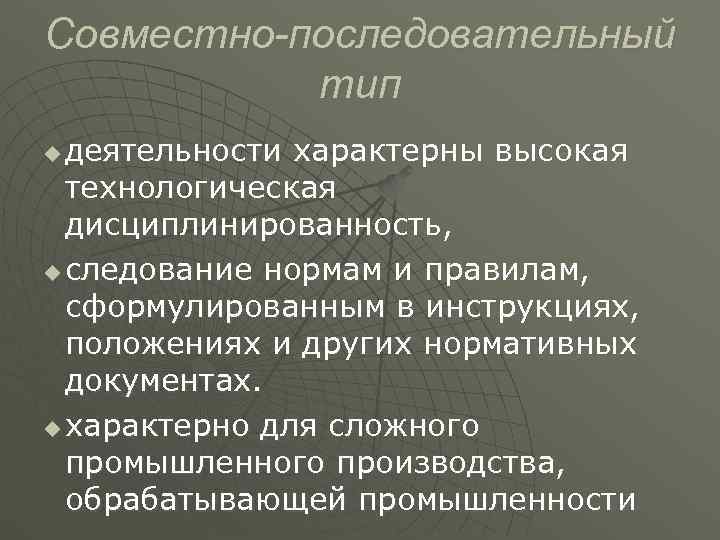 Совместно-последовательный тип

деятельности характерны высокая технологическая дисциплинированность,

следование нормам и правилам, сформулированным в инструкциях, положениях и других нормативных документах.

характерно для сложного промышленного производства, обрабатывающей промышленности